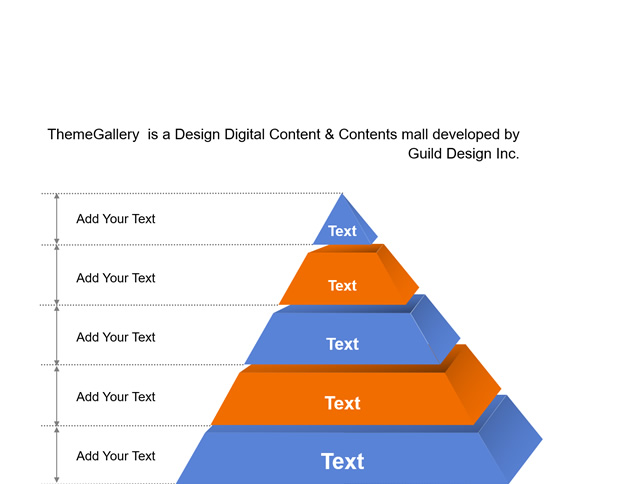 ThemeGallery is a Design Digital Content & Contents mall developed by Guild Design Inc.

Add Your Text

Text

Add Your Text

Text

Add Your Text

Text

Add Your Text

Text

Add Your Text

Text